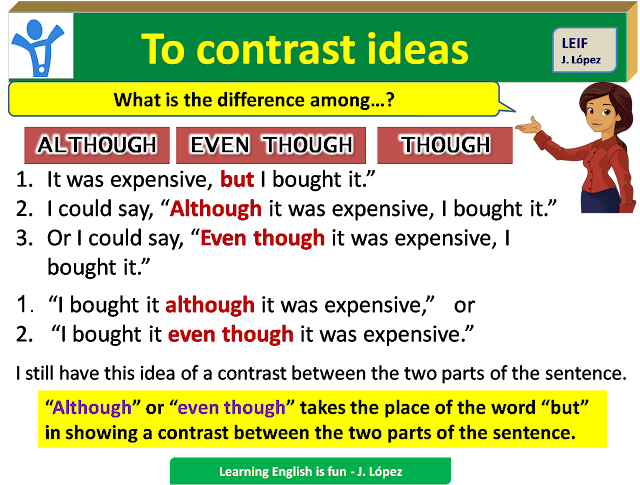 To contrast ideas

LEIF
J. López

What is the difference among…?

ALTHOUGH

EVEN THOUGH

THOUGH

1. It was expensive, but I bought it.”
2. I could say, “Although it was expensive, I bought it.”
3. Or I could say, “Even though it was expensive, I bought it.”

1. “I bought it although it was expensive,” or
2. “I bought it even though it was expensive.”

I still have this idea of a contrast between the two parts of the sentence.

“Although” or “even though” takes the place of the word “but” in showing a contrast between the two parts of the sentence.

Learning English is fun - J. López